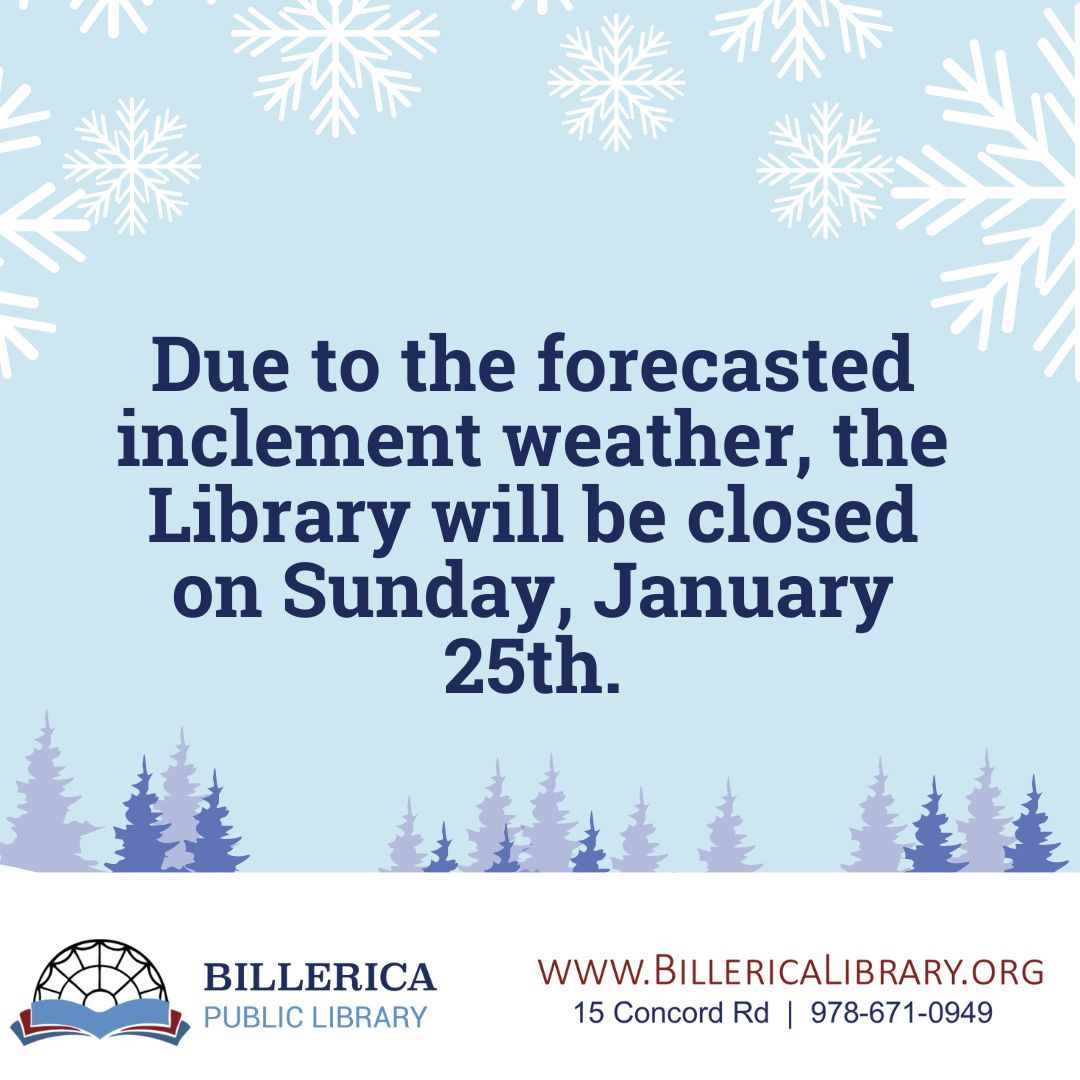 Due to the forecasted inclement weather, the Library will be closed on Sunday, January 25th.

BILLERICA
PUBLIC LIBRARY

WWW.BILLERICALIBRARY.ORG
15 Concord Rd | 978-671-0949